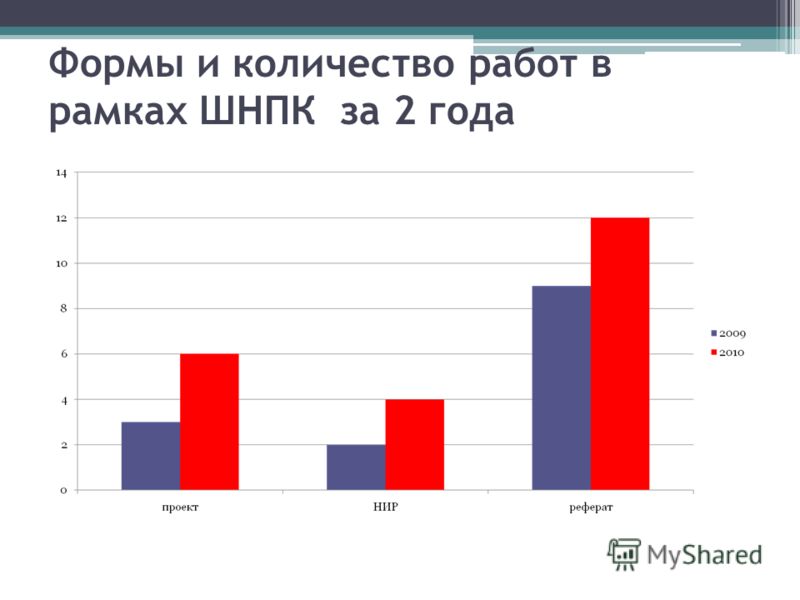 Формы и количество работ в рамках ШНПК за 2 года

14
12
10
8
6
4
2
0

проект
НИР
реферат

2009
2010

MyShared